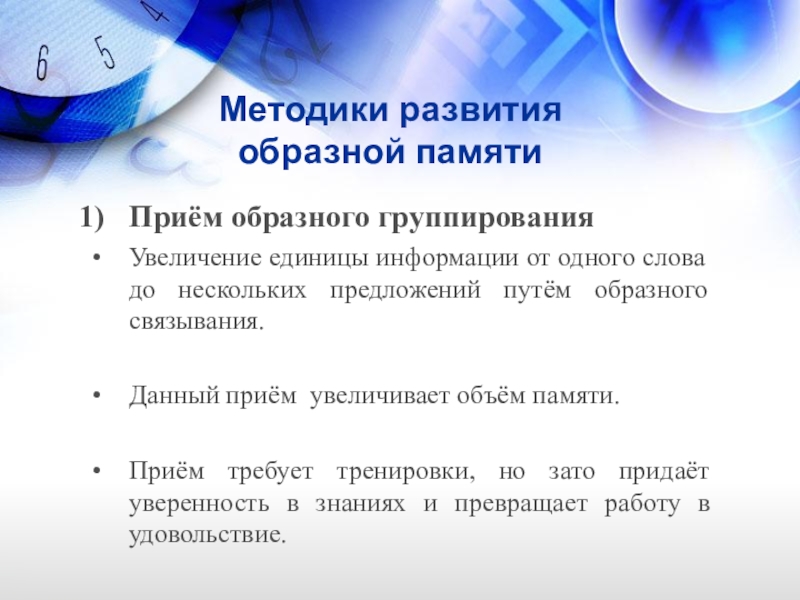 6 5 4

Методики развития образной памяти

1) Приём образного группирования

• Увеличение единицы информации от одного слова до нескольких предложений путём образного связывания.

• Данный приём увеличивает объём памяти.

• Приём требует тренировки, но зато придаёт уверенность в знаниях и превращает работу в удовольствие.